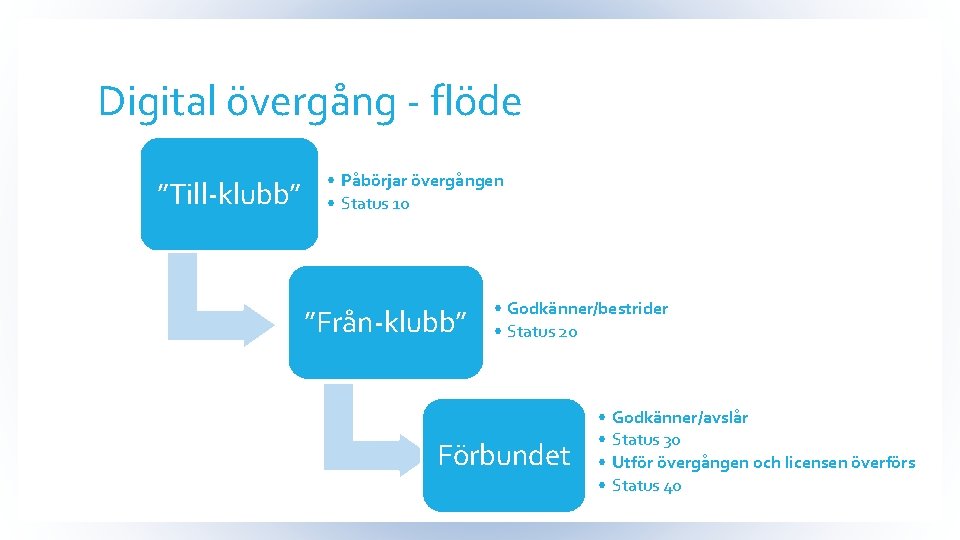 Digital övergång - flöde

”Till-klubb”

• Påbörjar övergången
• Status 10

”Från-klubb”

• Godkänner/bestrider
• Status 20

Förbundet

• Godkänner/avslår
• Status 30
• Utför övergången och licensen överförs
• Status 40